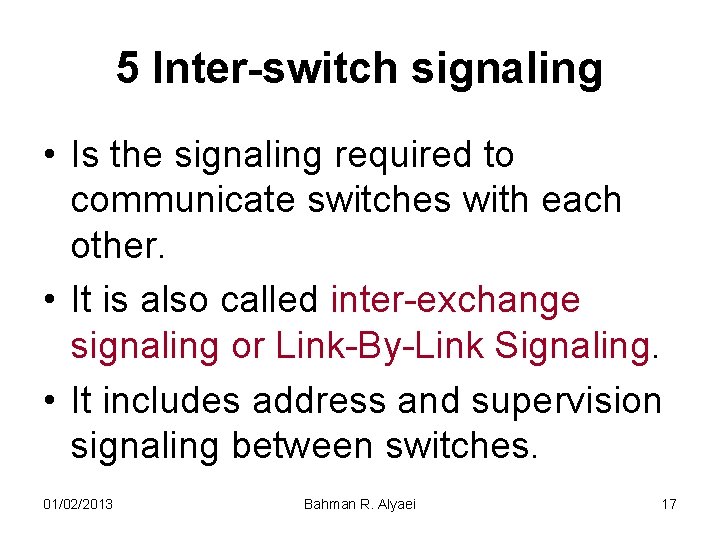 5 Inter-switch signaling

• Is the signaling required to communicate switches with each other.

• It is also called inter-exchange signaling or Link-By-Link Signaling.

• It includes address and supervision signaling between switches.

01/02/2013 Bahman R. Alyaei 17